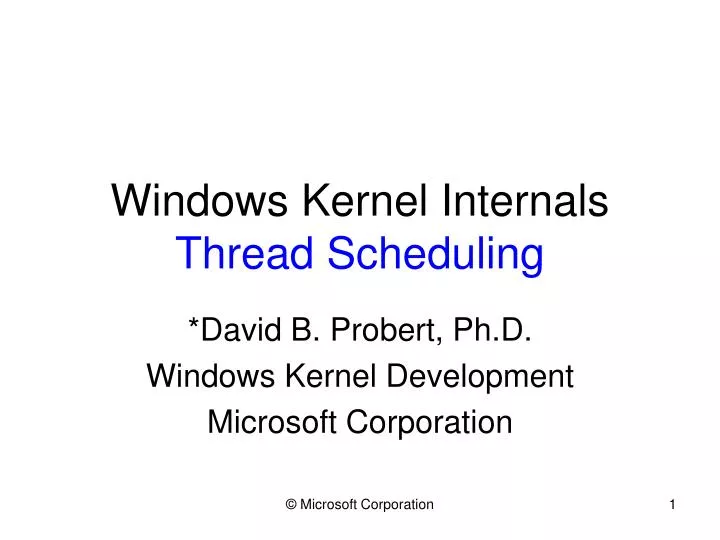 Windows Kernel Internals
Thread Scheduling

*David B. Probert, Ph.D.
Windows Kernel Development
Microsoft Corporation

© Microsoft Corporation

1